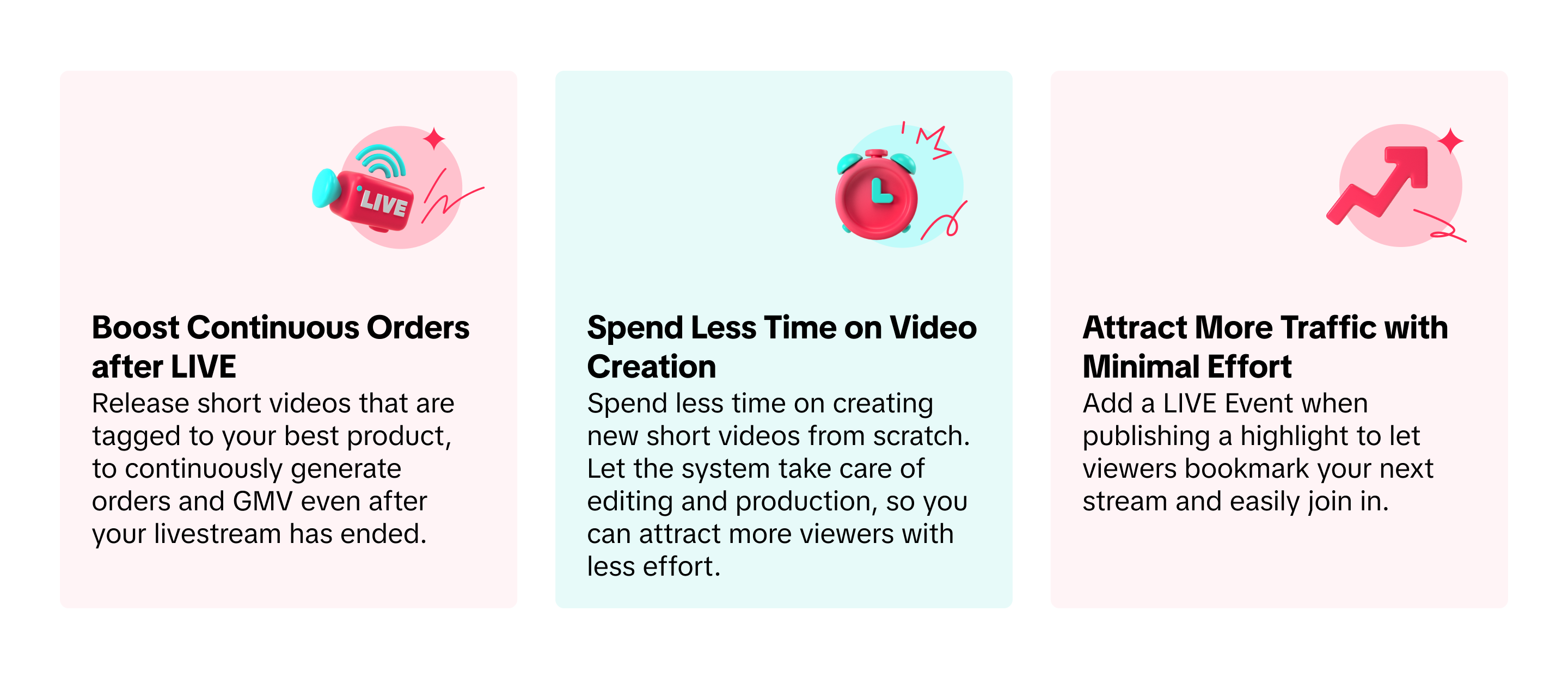 LIVE

Boost Continuous Orders after LIVE
Release short videos that are tagged to your best product, to continuously generate orders and GMV even after your livestream has ended.

Spend Less Time on Video Creation
Spend less time on creating new short videos from scratch. Let the system take care of editing and production, so you can attract more viewers with less effort.

Attract More Traffic with Minimal Effort
Add a LIVE Event when publishing a highlight to let viewers bookmark your next stream and easily join in.